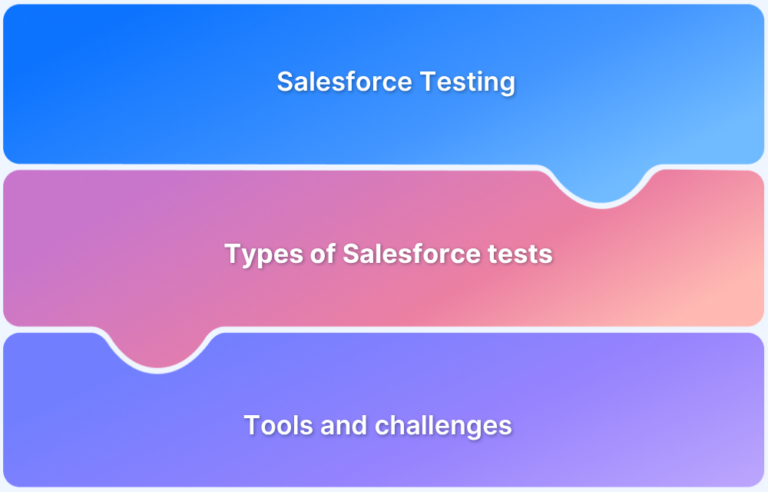 Salesforce Testing

Types of Salesforce tests

Tools and challenges